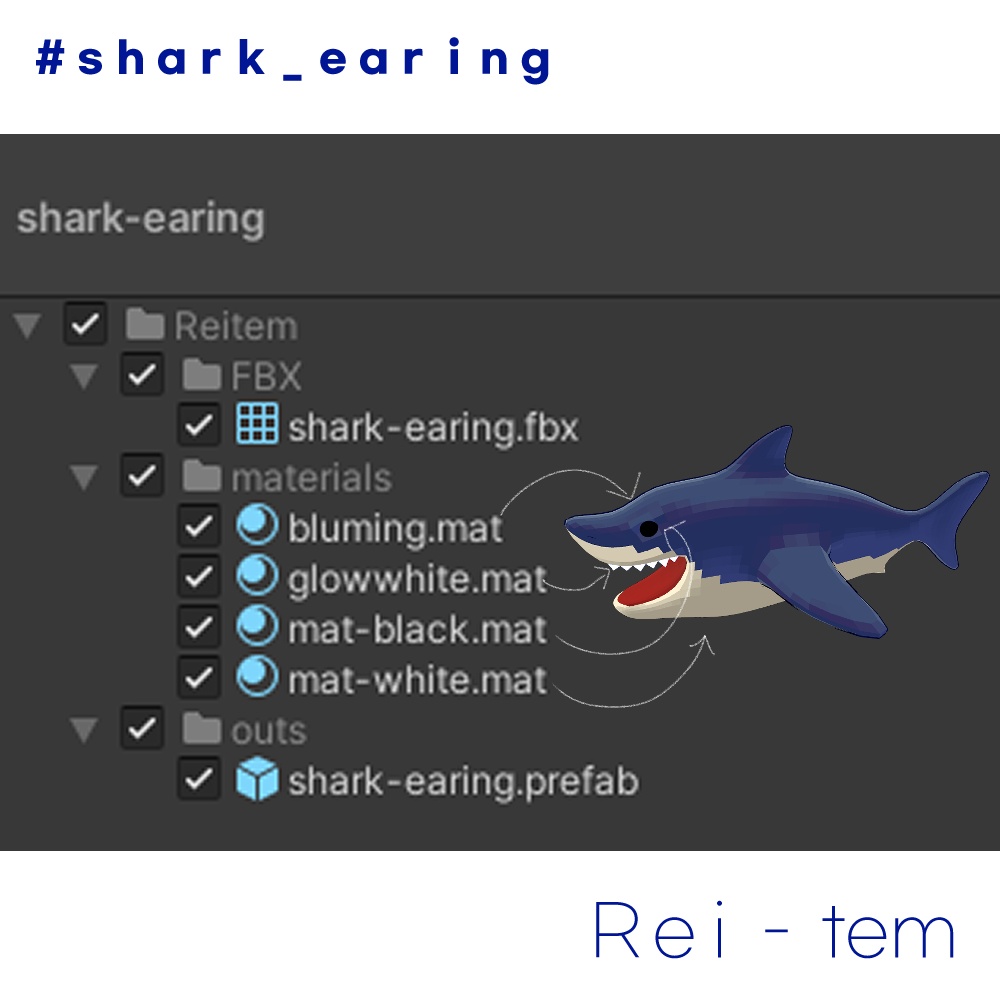 #shark_earing

shark-earing

Reitem
FBX
shark-earing.fbx
materials
bluming.mat
glowwhite.mat
mat-black.mat
mat-white.mat
outs
shark-earing.prefab

Rei - tem